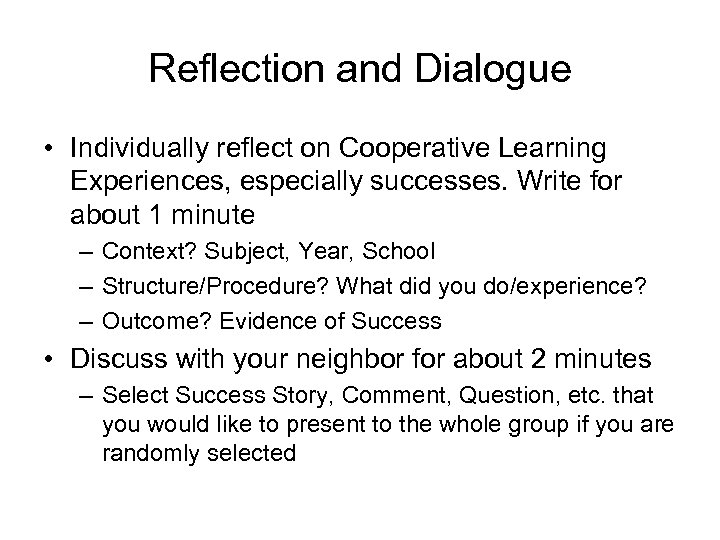 Reflection and Dialogue

• Individually reflect on Cooperative Learning Experiences, especially successes. Write for about 1 minute
– Context? Subject, Year, School
– Structure/Procedure? What did you do/experience?
– Outcome? Evidence of Success

• Discuss with your neighbor for about 2 minutes
– Select Success Story, Comment, Question, etc. that you would like to present to the whole group if you are randomly selected